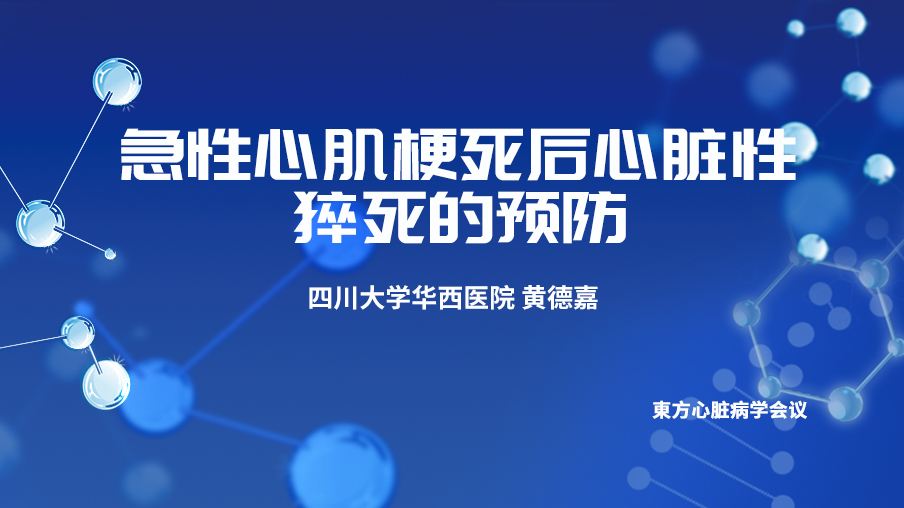 急性心肌梗死后心脏性猝死的预防

四川大学华西医院 黄德嘉

東方心脏病学会议